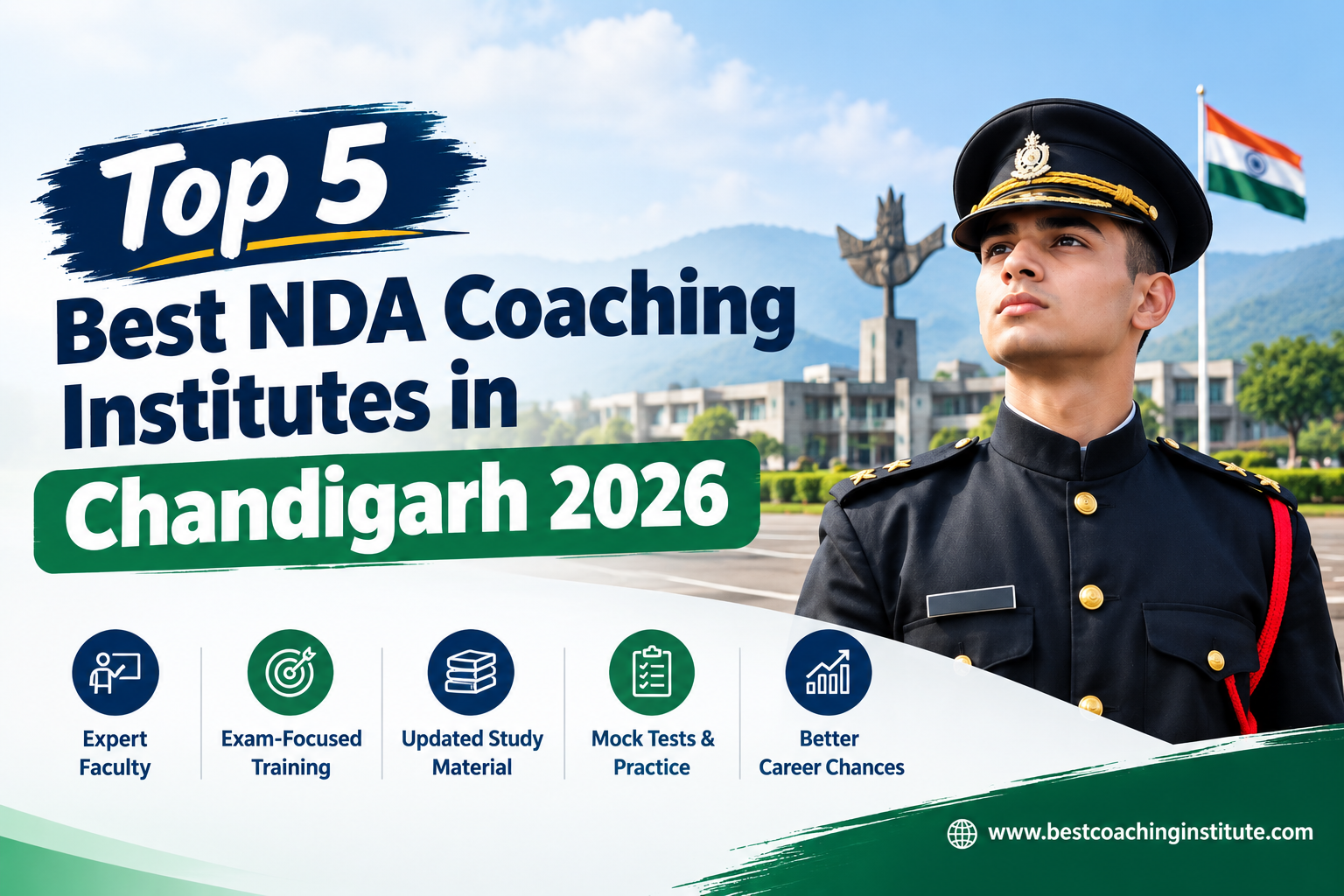 Top 5
Best NDA Coaching Institutes in
Chandigarh 2026

Expert Faculty

Exam-Focused Training

Updated Study Material

Mock Tests & Practice

Better Career Chances

www.bestcoachinginstitute.com